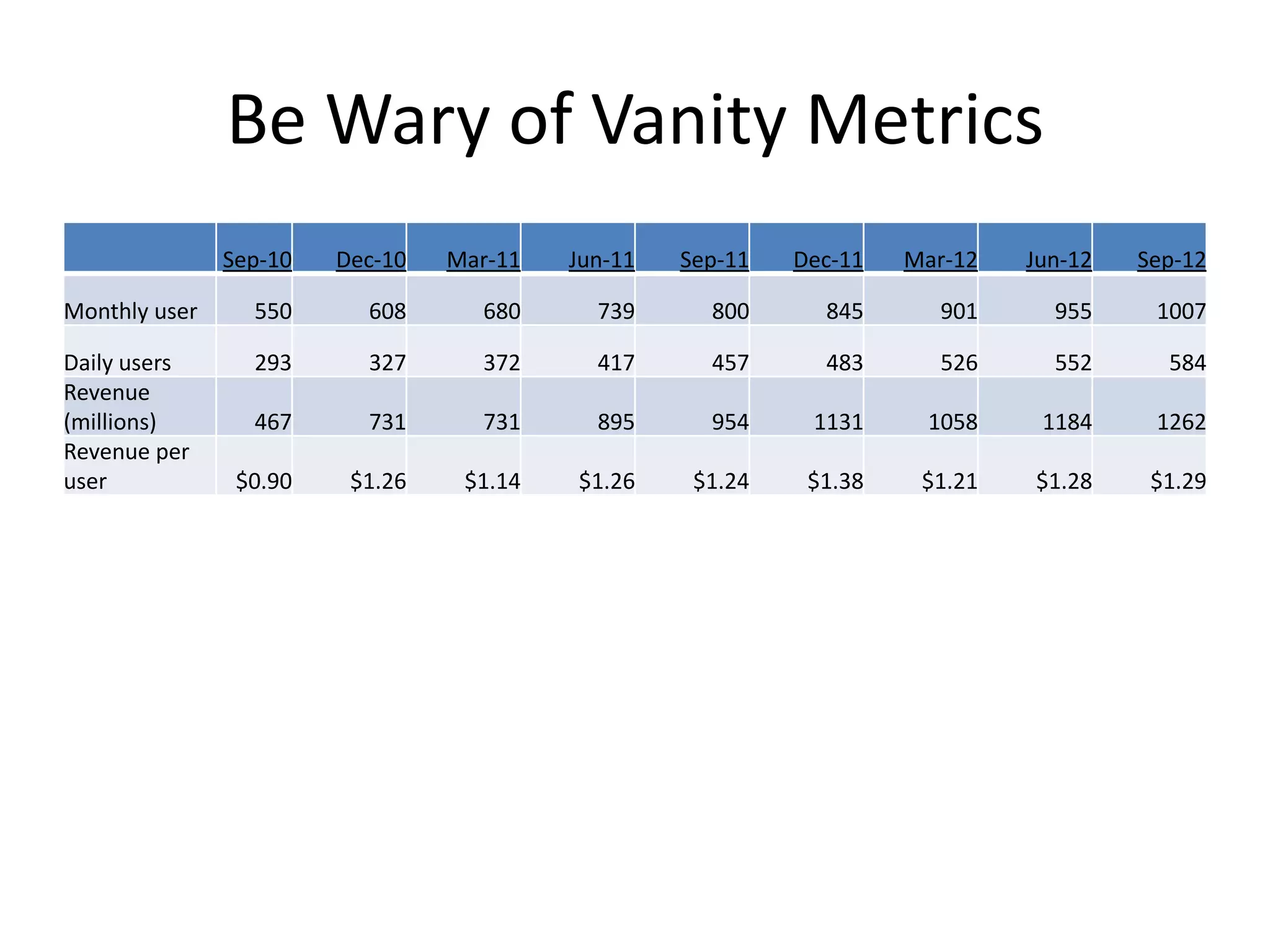 Be Wary of Vanity Metrics

| | Sep-10 | Dec-10 | Mar-11 | Jun-11 | Sep-11 | Dec-11 | Mar-12 | Jun-12 | Sep-12 |
|---|---|---|---|---|---|---|---|---|---|
| Monthly user | 550 | 608 | 680 | 739 | 800 | 845 | 901 | 955 | 1007 |
| Daily users | 293 | 327 | 372 | 417 | 457 | 483 | 526 | 552 | 584 |
| Revenue (millions) | 467 | 731 | 731 | 895 | 954 | 1131 | 1058 | 1184 | 1262 |
| Revenue per user | \$0.90 | \$1.26 | \$1.14 | \$1.26 | \$1.24 | \$1.38 | \$1.21 | \$1.28 | \$1.29 |